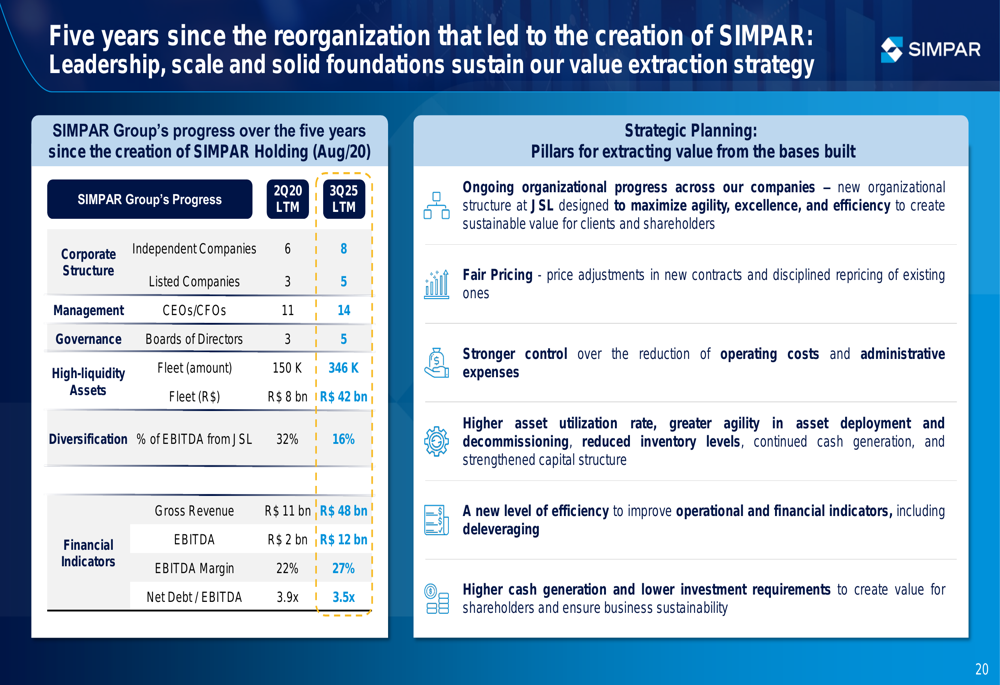 Five years since the reorganization that led to the creation of SIMPAR:
Leadership, scale and solid foundations sustain our value extraction strategy

SIMPAR

SIMPAR Group's progress over the five years since the creation of SIMPAR Holding (Aug/20)

| SIMPAR Group's Progress | | 2Q20 LTM | 3Q25 LTM |
|---|---|---|---|
| Corporate Structure | Independent Companies | 6 | 8 |
| | Listed Companies | 3 | 5 |
| Management | CEOs/CFOs | 11 | 14 |
| Governance | Boards of Directors | 3 | 5 |
| High-liquidity Assets | Fleet (amount) | 150 K | 346 K |
| | Fleet (R$) | R$ 8 bn | R$ 42 bn |
| Diversification | % of EBITDA from JSL | 32% | 16% |
| Financial Indicators | Gross Revenue | R$ 11 bn | R$ 48 bn |
| | EBITDA | R$ 2 bn | R$ 12 bn |
| | EBITDA Margin | 22% | 27% |
| | Net Debt / EBITDA | 3.9x | 3.5x |

Strategic Planning:
Pillars for extracting value from the bases built

Ongoing organizational progress across our companies – new organizational structure at JSL designed to maximize agility, excellence, and efficiency to create sustainable value for clients and shareholders

Fair Pricing - price adjustments in new contracts and disciplined repricing of existing ones

Stronger control over the reduction of operating costs and administrative expenses

Higher asset utilization rate, greater agility in asset deployment and decommissioning, reduced inventory levels, continued cash generation, and strengthened capital structure

A new level of efficiency to improve operational and financial indicators, including deleveraging

Higher cash generation and lower investment requirements to create value for shareholders and ensure business sustainability

20